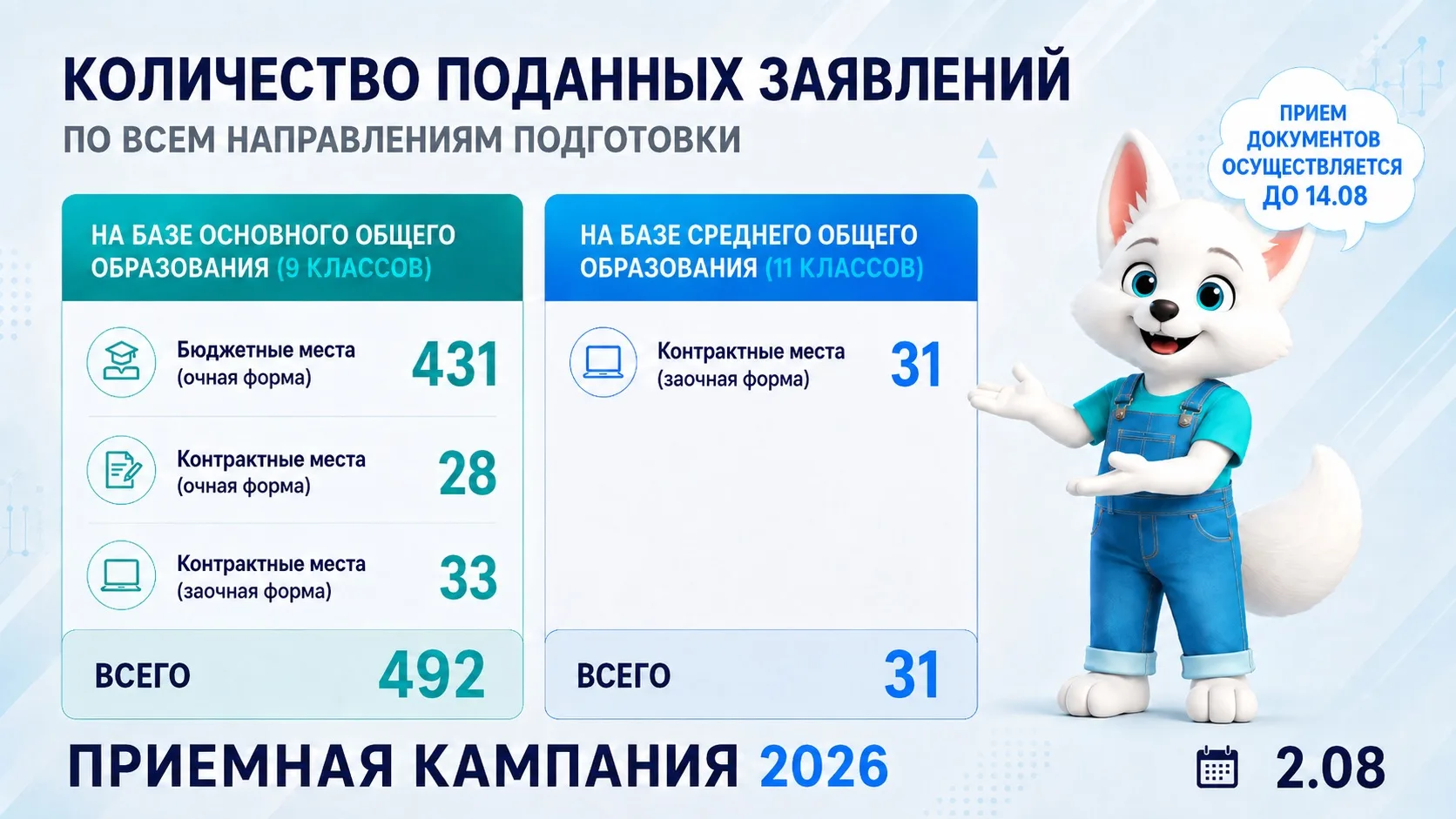 КОЛИЧЕСТВО ПОДАННЫХ ЗАЯВЛЕНИЙ
ПО ВСЕМ НАПРАВЛЕНИЯМ ПОДГОТОВКИ

ПРИЕМ ДОКУМЕНТОВ ОСУЩЕСТВЛЯЕТСЯ ДО 14.08

НА БАЗЕ ОСНОВНОГО ОБЩЕГО ОБРАЗОВАНИЯ (9 КЛАССОВ)

Бюджетные места (очная форма) 431

Контрактные места (очная форма) 28

Контрактные места (заочная форма) 33

ВСЕГО 492

НА БАЗЕ СРЕДНЕГО ОБЩЕГО ОБРАЗОВАНИЯ (11 КЛАССОВ)

Контрактные места (заочная форма) 31

ВСЕГО 31

ПРИЕМНАЯ КАМПАНИЯ 2026

2.08